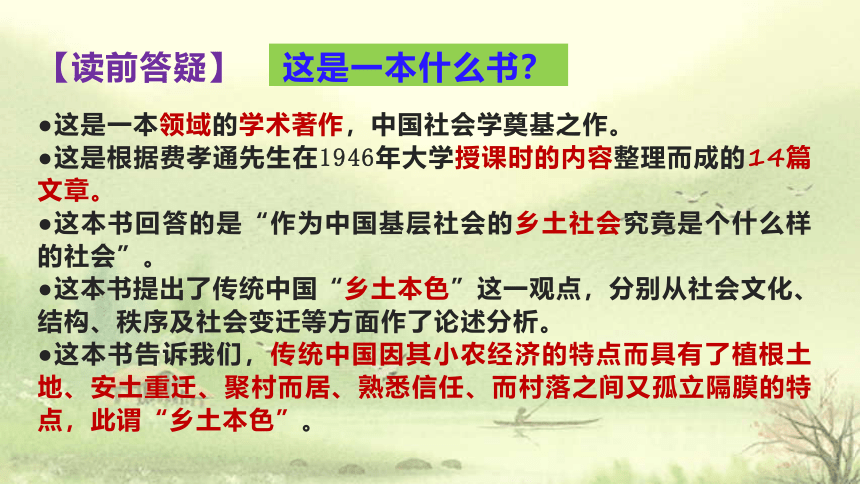 【读前答疑】 这是一本什么书?

●这是一本领域的学术著作，中国社会学奠基之作。
●这是根据费孝通先生在1946年大学授课时的内容整理而成的14篇文章。
●这本书回答的是“作为中国基层社会的乡土社会究竟是个什么样的社会”。
●这本书提出了传统中国“乡土本色”这一观点，分别从社会文化、结构、秩序及社会变迁等方面作了论述分析。
●这本书告诉我们，传统中国因其小农经济的特点而具有了植根土地、安土重迁、聚村而居、熟悉信任、而村落之间又孤立隔膜的特点，此谓“乡土本色”。